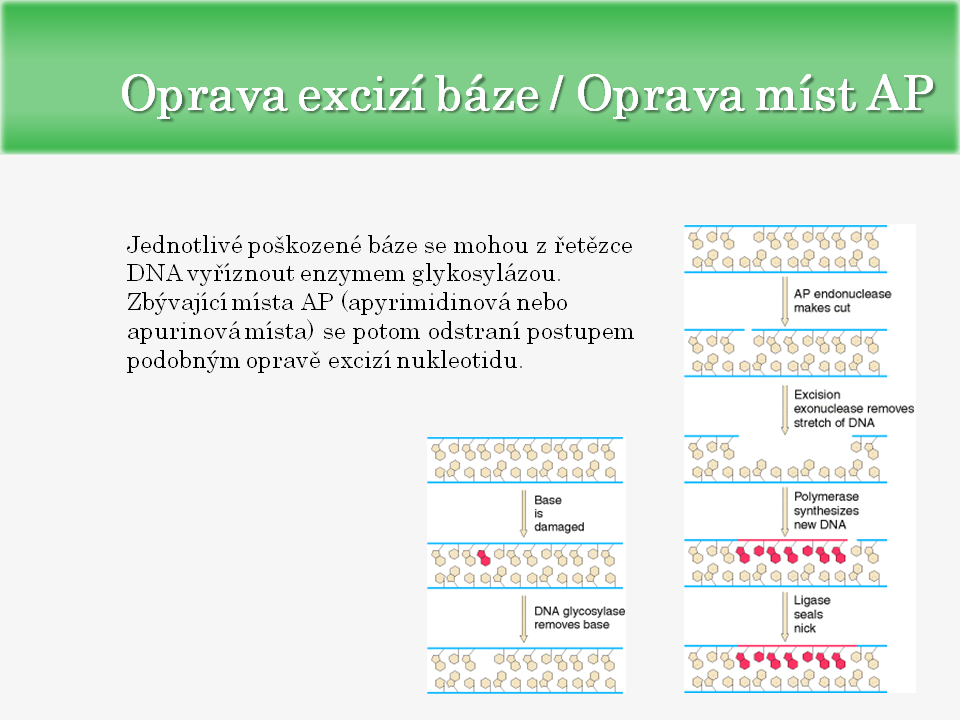 Oprava excizí báze / Oprava míst AP

Jednotlivé poškozené báze se mohou z řetězce DNA vyříznout enzymem glykosylázou. Zbývající místa AP (apyrimidinová nebo apurinová místa) se potom odstraní postupem podobným opravě excizí nukleotidu.

Base is damaged

DNA glycosylase removes base

AP endonuclease makes cut

Excision exonuclease removes stretch of DNA

Polymerase synthesizes new DNA

Ligase seals nick